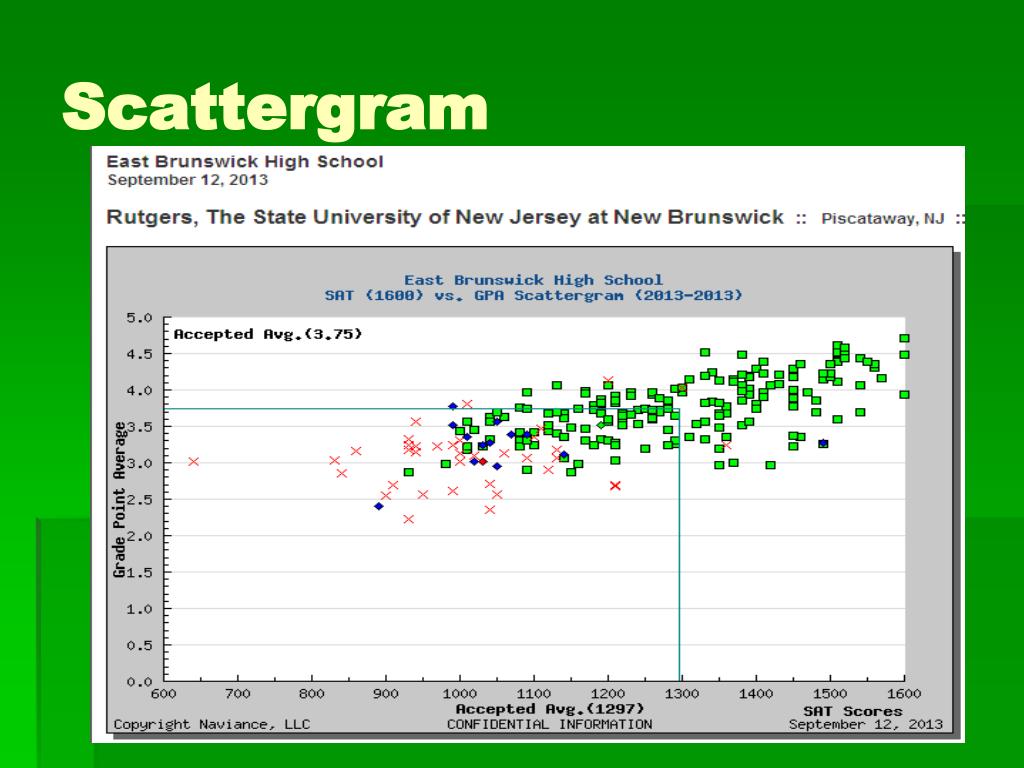 Scattergram

East Brunswick High School
September 12, 2013

Rutgers, The State University of New Jersey at New Brunswick :: Piscataway, NJ ::

East Brunswick High School
SAT (1600) vs. GPA Scattergram (2013-2013)

Accepted Avg.(3.75)

Grade Point Average

5.0
4.5
4.0
3.5
3.0
2.5
2.0
1.5
1.0
0.5
0.0

600 700 800 900 1000 1100 1200 1300 1400 1500 1600

Accepted Avg.(1297)

SAT Scores

Copyright Naviance, LLC

CONFIDENTIAL INFORMATION

September 12, 2013